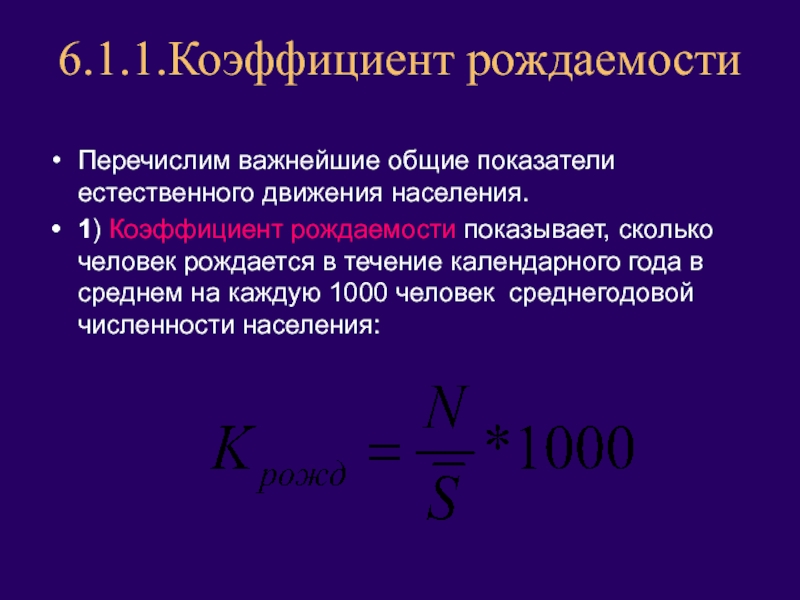 6.1.1.Коэффициент рождаемости

• Перечислим важнейшие общие показатели естественного движения населения.

• 1) Коэффициент рождаемости показывает, сколько человек рождается в течение календарного года в среднем на каждую 1000 человек среднегодовой численности населения:

$K_{рожд} = \frac{N}{\overline{S}} * 1000$